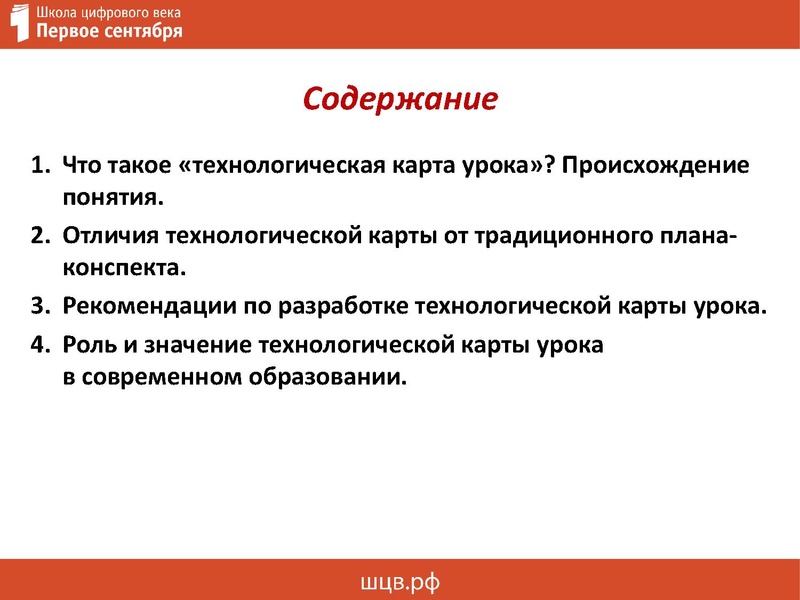 Школа цифрового века
Первое сентября

Содержание

1. Что такое «технологическая карта урока»? Происхождение понятия.
2. Отличия технологической карты от традиционного плана-конспекта.
3. Рекомендации по разработке технологической карты урока.
4. Роль и значение технологической карты урока в современном образовании.

шцв.рф